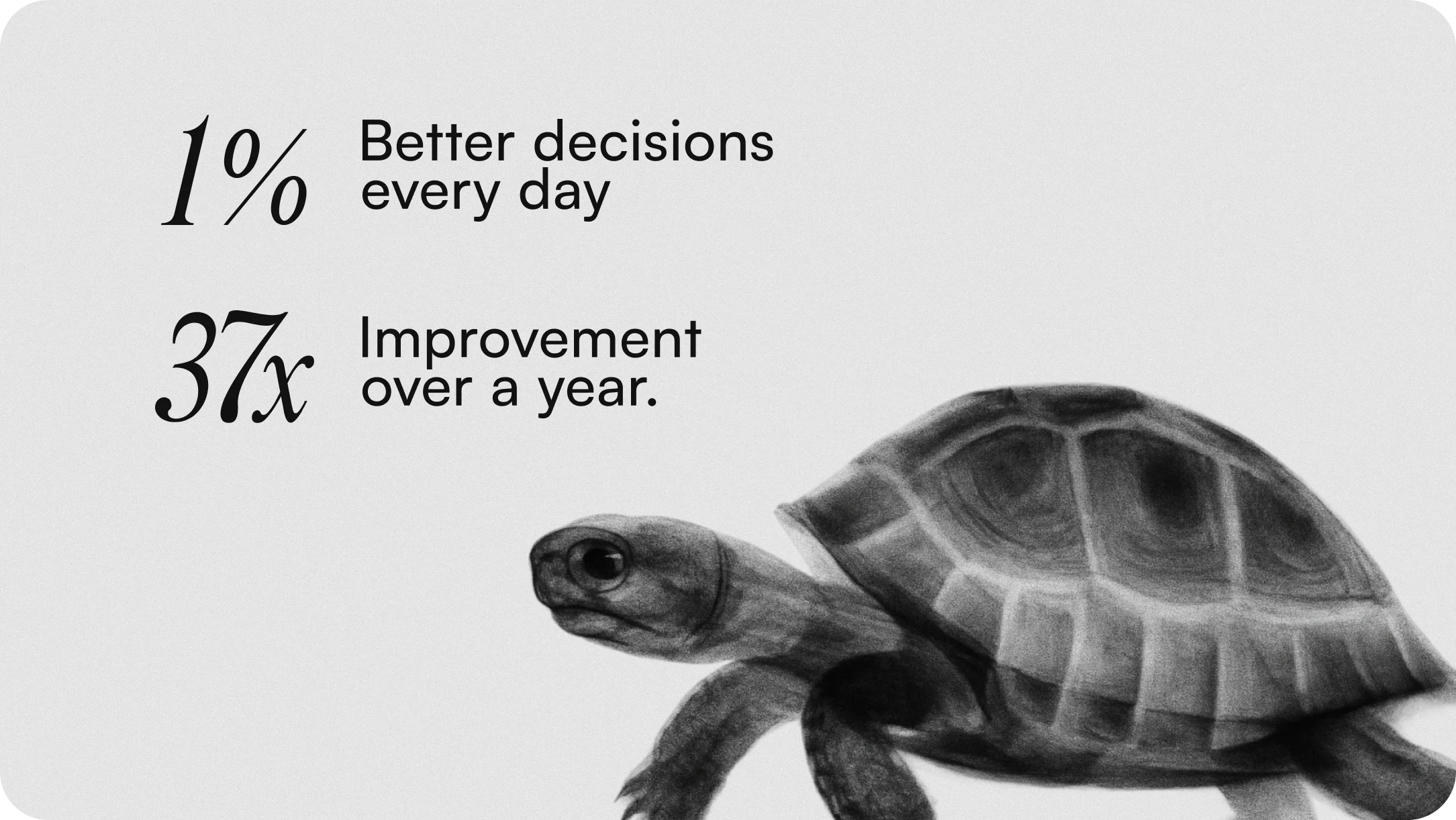 1% Better decisions every day

37x Improvement over a year.